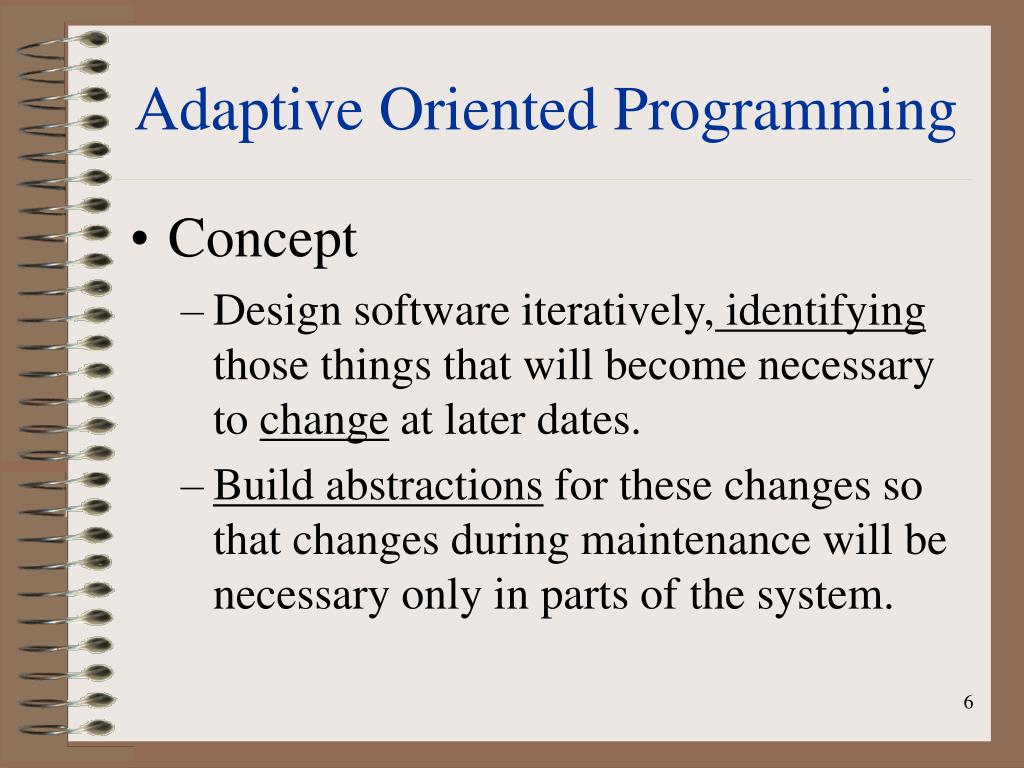 Adaptive Oriented Programming

• Concept
– Design software iteratively, identifying those things that will become necessary to change at later dates.
– Build abstractions for these changes so that changes during maintenance will be necessary only in parts of the system.

6